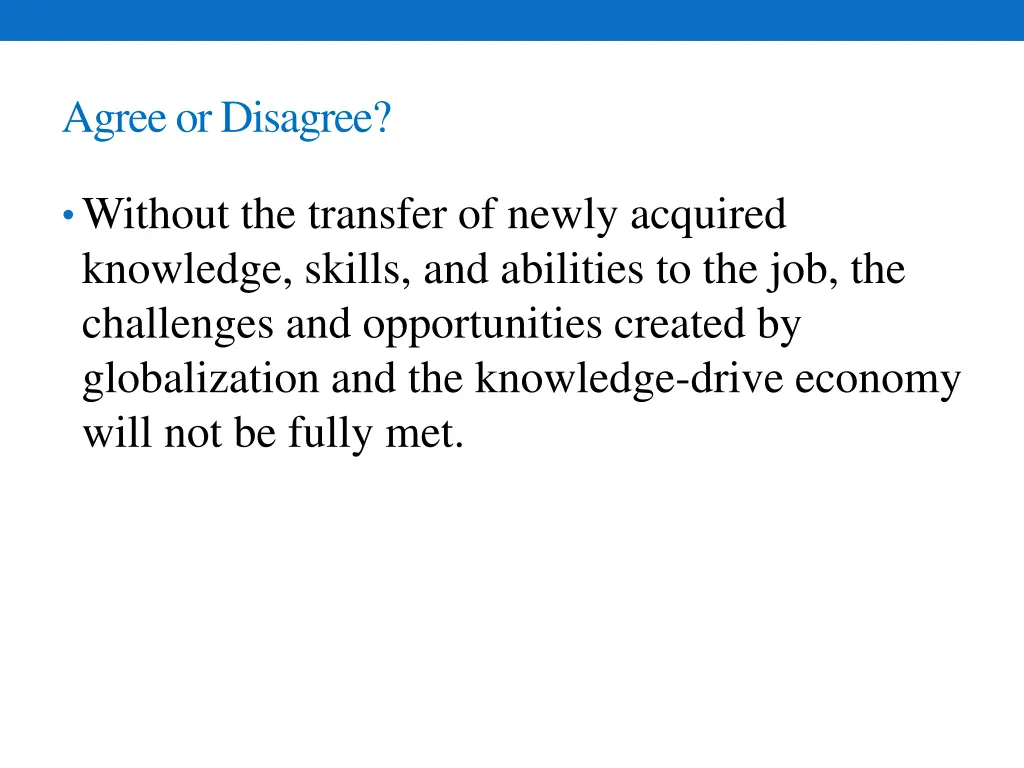 Agree or Disagree?

• Without the transfer of newly acquired knowledge, skills, and abilities to the job, the challenges and opportunities created by globalization and the knowledge-drive economy will not be fully met.